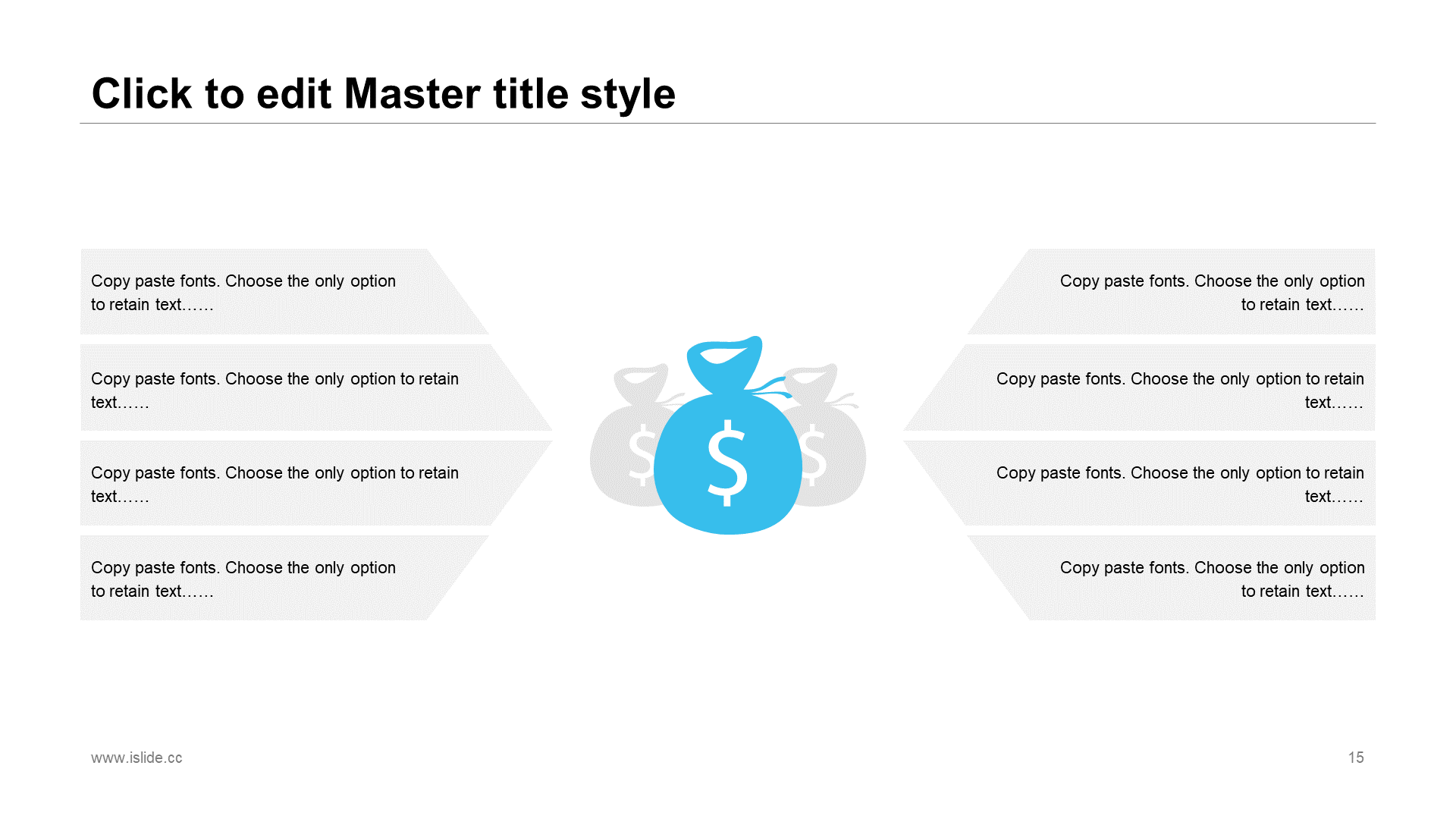 Click to edit Master title style

Copy paste fonts. Choose the only option to retain text……

Copy paste fonts. Choose the only option to retain text……

Copy paste fonts. Choose the only option to retain text……

Copy paste fonts. Choose the only option to retain text……

$

$

$

Copy paste fonts. Choose the only option to retain text……

Copy paste fonts. Choose the only option to retain text……

Copy paste fonts. Choose the only option to retain text……

Copy paste fonts. Choose the only option to retain text……

www.islide.cc

15